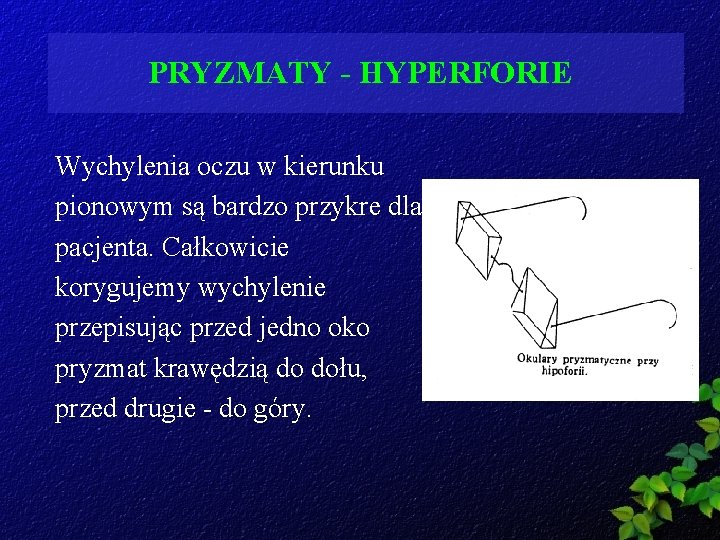 PRYZMATY - HYPERFORIE

Wychylenia oczu w kierunku pionowym są bardzo przykre dla pacjenta. Całkowicie korygujemy wychylenie przepisując przed jedno oko pryzmat krawędzią do dołu, przed drugie - do góry.

Okulary pryzmatyczne przy hipoforii.